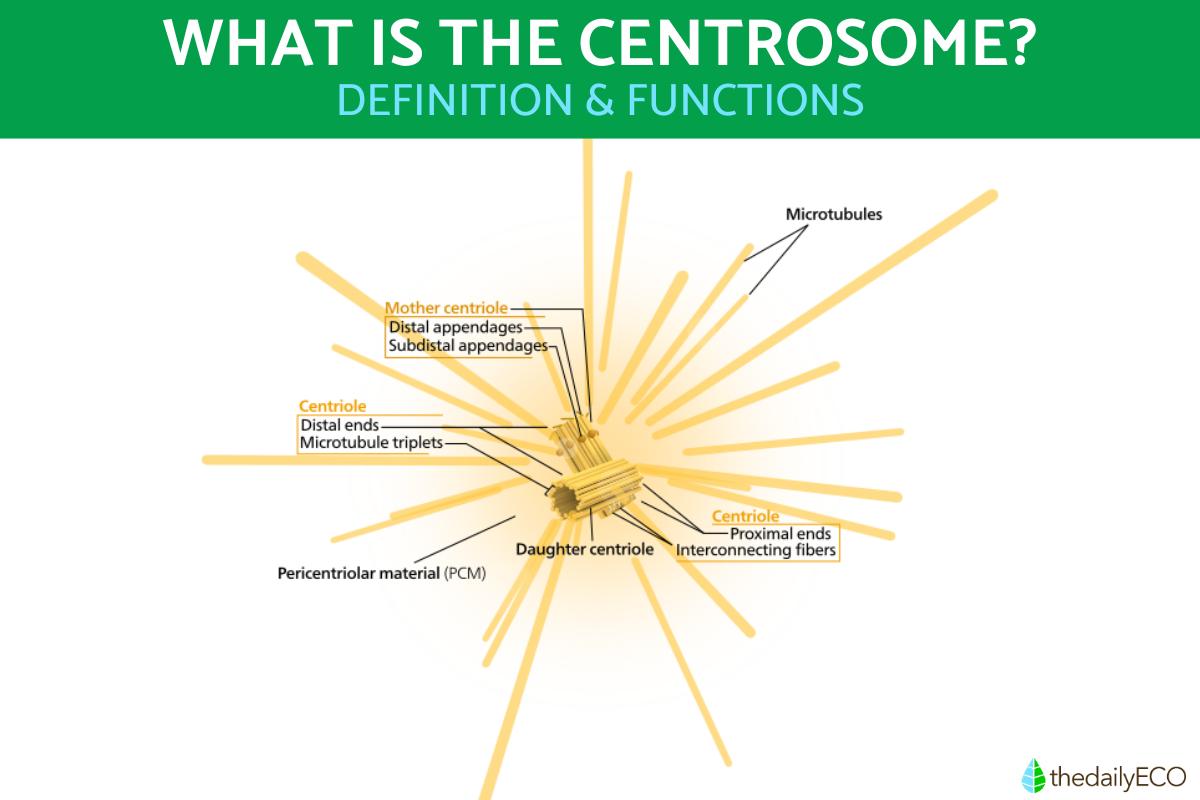 WHAT IS THE CENTROSOME?
DEFINITION & FUNCTIONS

Microtubules

Mother centriole
Distal appendages
Subdistal appendages

Centriole
Distal ends
Microtubule triplets

Centriole
Proximal ends
Interconnecting fibers

Daughter centriole

Pericentriolar material (PCM)

thedailyECO